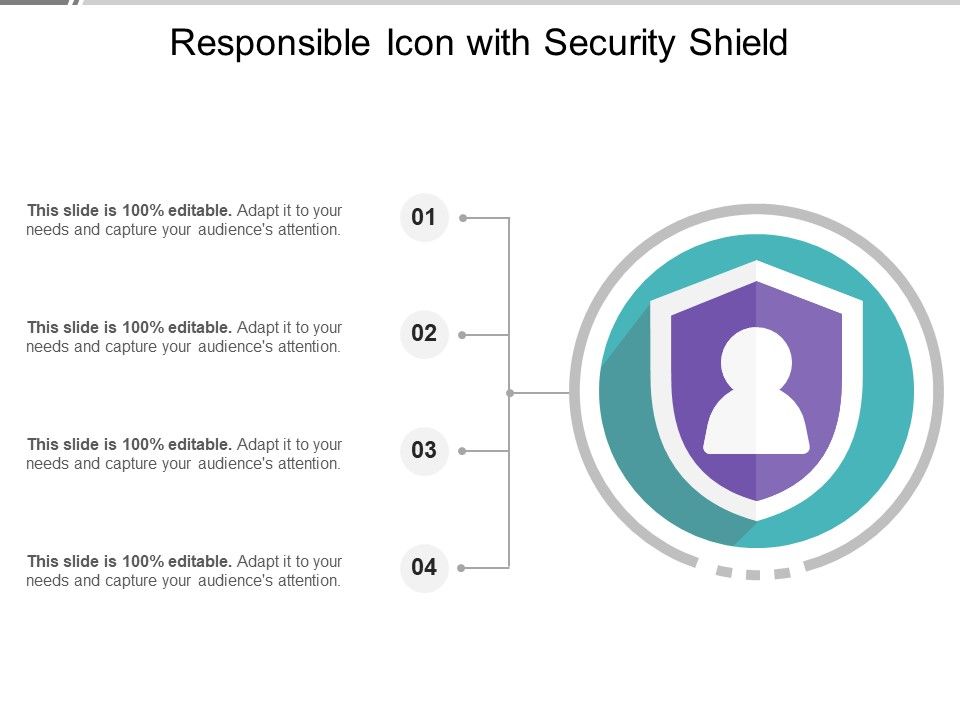 Responsible Icon with Security Shield

This slide is 100% editable. Adapt it to your needs and capture your audience's attention.

01

This slide is 100% editable. Adapt it to your needs and capture your audience's attention.

02

This slide is 100% editable. Adapt it to your needs and capture your audience's attention.

03

This slide is 100% editable. Adapt it to your needs and capture your audience's attention.

04